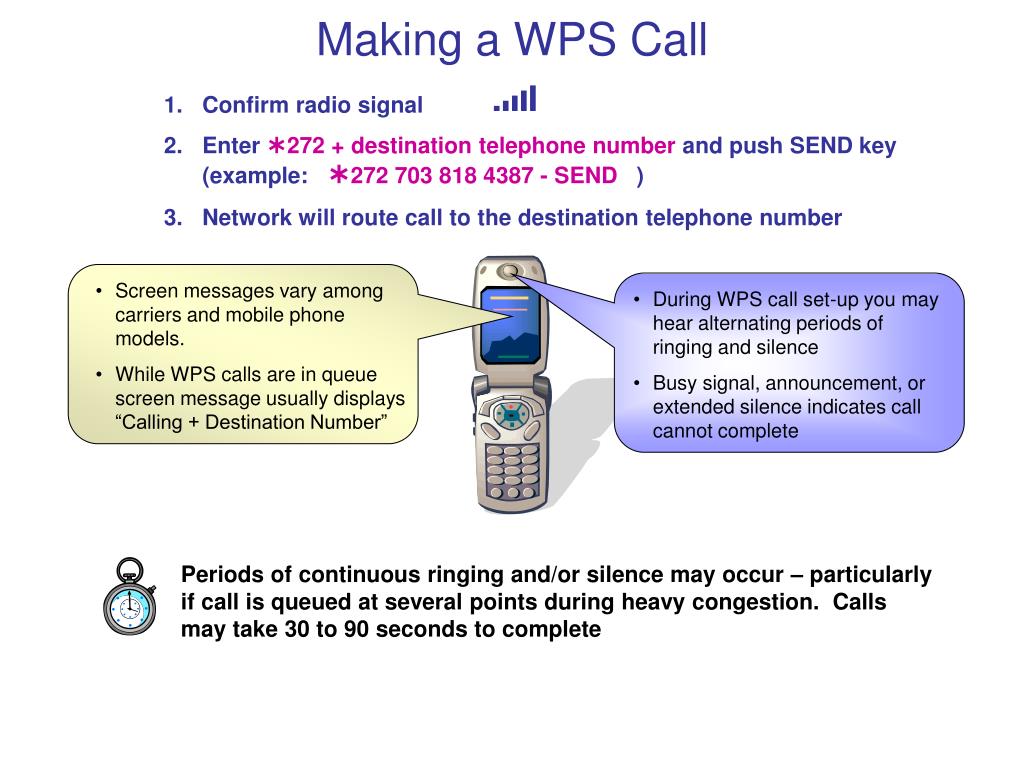 Making a WPS Call

1. Confirm radio signal

2. Enter ∗272 + destination telephone number and push SEND key (example: ∗272 703 818 4387 - SEND )

3. Network will route call to the destination telephone number

• Screen messages vary among carriers and mobile phone models.
• While WPS calls are in queue screen message usually displays “Calling + Destination Number”

• During WPS call set-up you may hear alternating periods of ringing and silence
• Busy signal, announcement, or extended silence indicates call cannot complete

Periods of continuous ringing and/or silence may occur – particularly if call is queued at several points during heavy congestion. Calls may take 30 to 90 seconds to complete